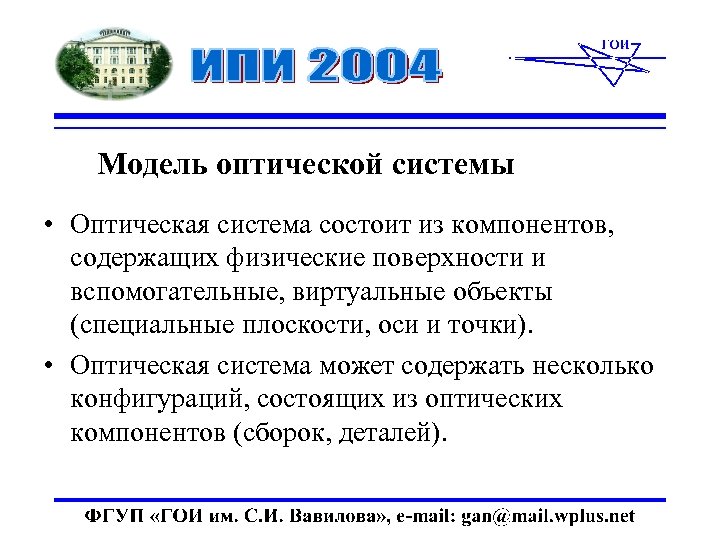 ИПИ 2004

ГОИ

Модель оптической системы

• Оптическая система состоит из компонентов, содержащих физические поверхности и вспомогательные, виртуальные объекты (специальные плоскости, оси и точки).

• Оптическая система может содержать несколько конфигураций, состоящих из оптических компонентов (сборок, деталей).

ФГУП «ГОИ им. С.И. Вавилова», e-mail: gan@mail.wplus.net